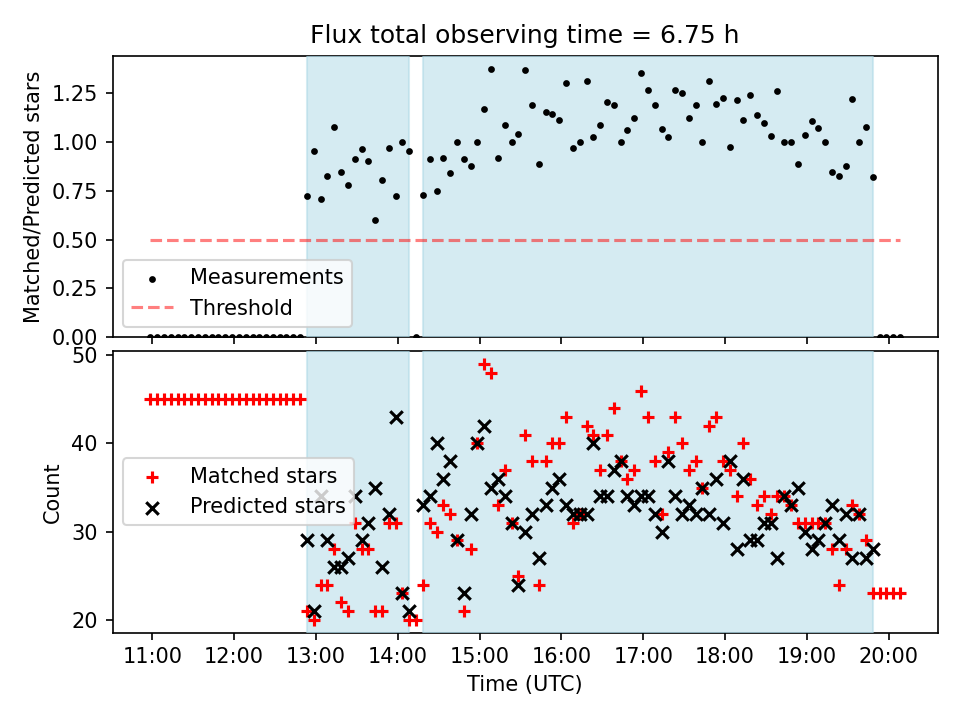 Flux total observing time = 6.75 h

Matched/Predicted stars

1.25
1.00
0.75
0.50
0.25
0.00

Measurements
Threshold

Count

50
40
30
20

Matched stars
Predicted stars

11:00 12:00 13:00 14:00 15:00 16:00 17:00 18:00 19:00 20:00

Time (UTC)